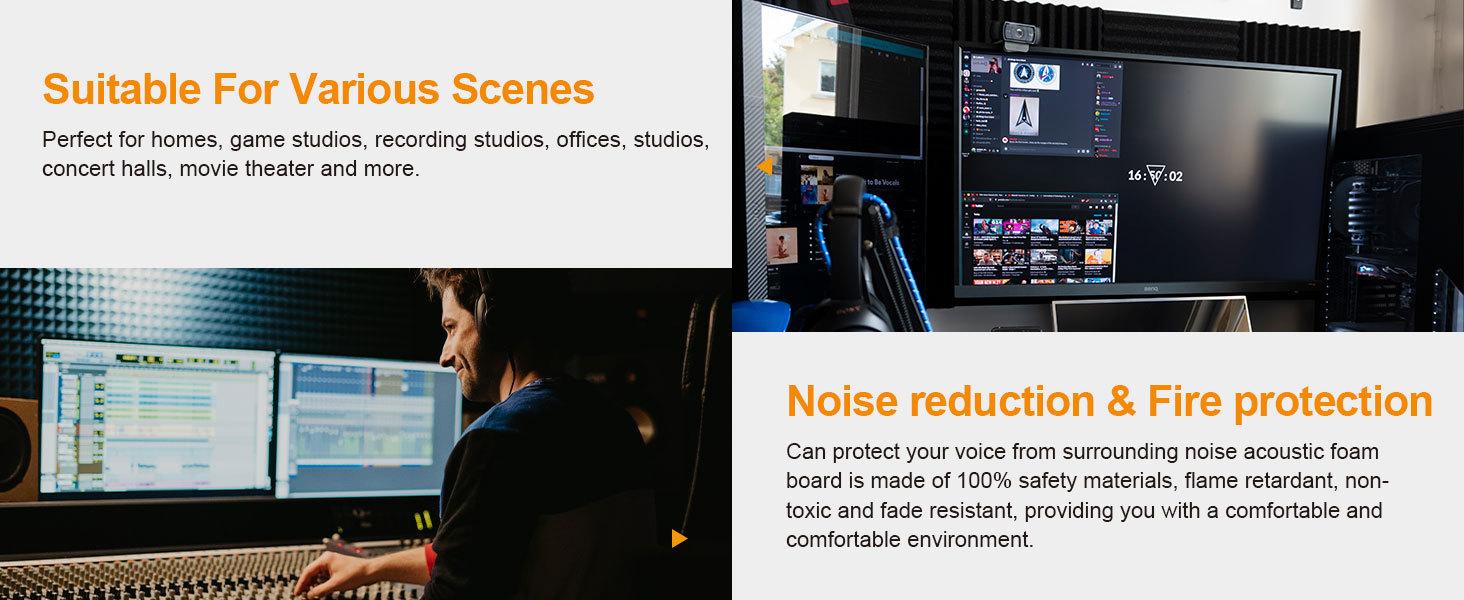 Suitable For Various Scenes

Perfect for homes, game studios, recording studios, offices, studios, concert halls, movie theater and more.

16:50:02

BenQ

Noise reduction & Fire protection

Can protect your voice from surrounding noise acoustic foam board is made of 100% safety materials, flame retardant, non-toxic and fade resistant, providing you with a comfortable and comfortable environment.